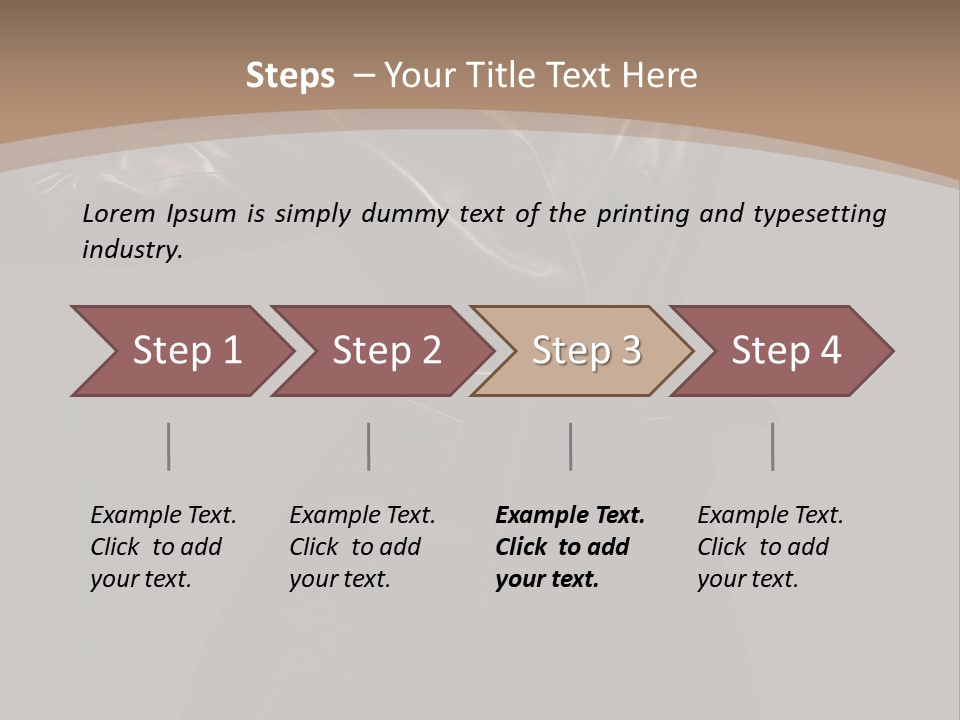 Steps – Your Title Text Here

Lorem Ipsum is simply dummy text of the printing and typesetting industry.

Step 1

Step 2

Step 3

Step 4

Example Text. Click to add your text.

Example Text. Click to add your text.

Example Text. Click to add your text.

Example Text. Click to add your text.